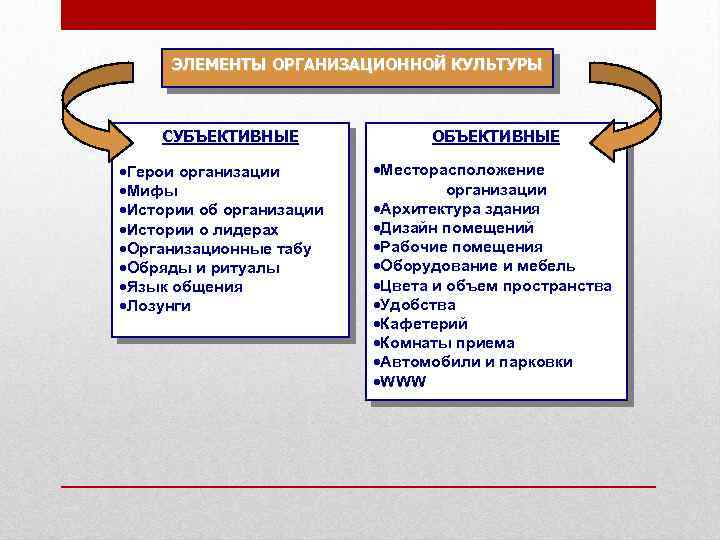 ЭЛЕМЕНТЫ ОРГАНИЗАЦИОННОЙ КУЛЬТУРЫ

СУБЪЕКТИВНЫЕ

•Герои организации
•Мифы
•Истории об организации
•Истории о лидерах
•Организационные табу
•Обряды и ритуалы
•Язык общения
•Лозунги

ОБЪЕКТИВНЫЕ

•Месторасположение организации
•Архитектура здания
•Дизайн помещений
•Рабочие помещения
•Оборудование и мебель
•Цвета и объем пространства
•Удобства
•Кафетерий
•Комнаты приема
•Автомобили и парковки
•WWW